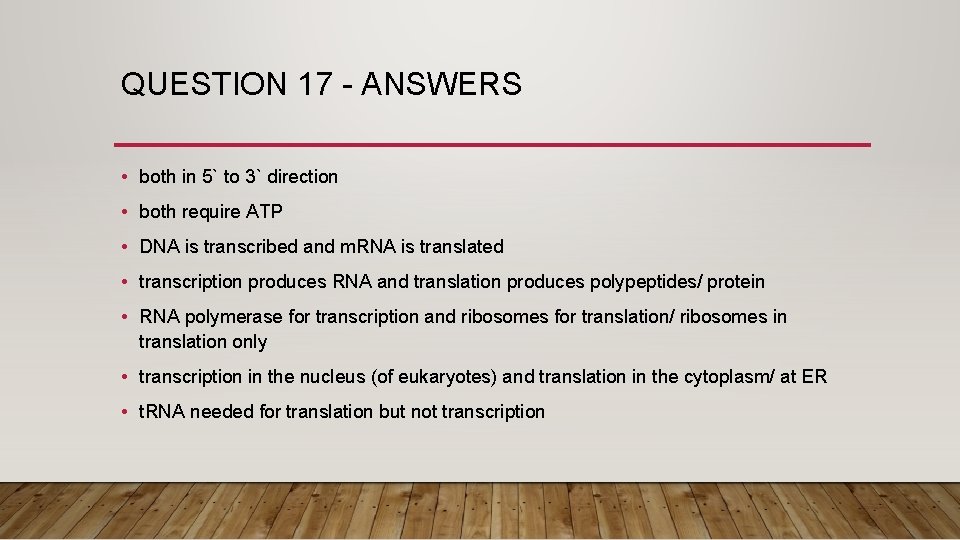 QUESTION 17 - ANSWERS

• both in 5` to 3` direction
• both require ATP
• DNA is transcribed and mRNA is translated
• transcription produces RNA and translation produces polypeptides/ protein
• RNA polymerase for transcription and ribosomes for translation/ ribosomes in translation only
• transcription in the nucleus (of eukaryotes) and translation in the cytoplasm/ at ER
• tRNA needed for translation but not transcription